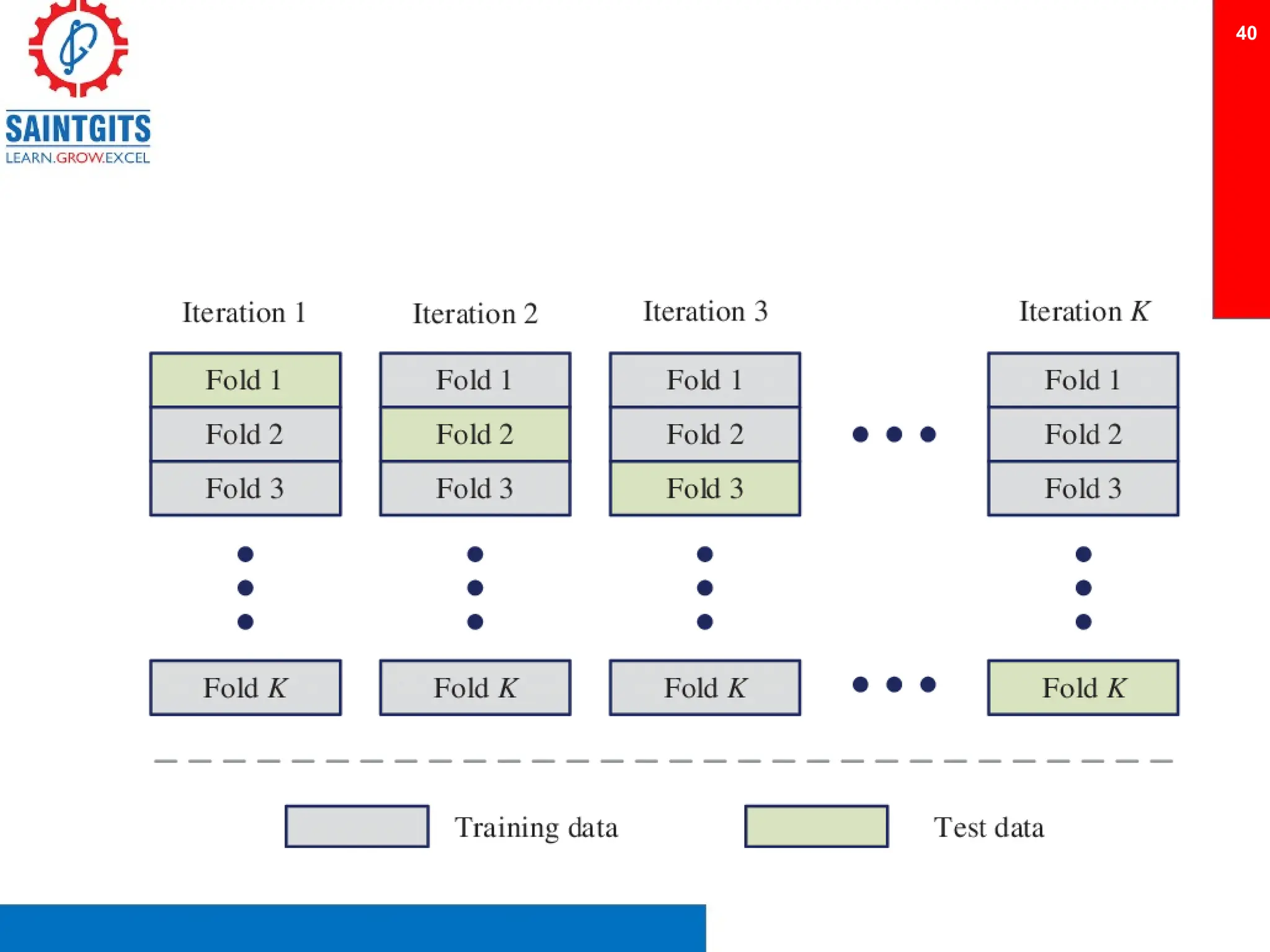 SAINTGITS
LEARN.GROW.EXCEL

40

Iteration 1
Fold 1
Fold 2
Fold 3
Fold $K$

Iteration 2
Fold 1
Fold 2
Fold 3
Fold $K$

Iteration 3
Fold 1
Fold 2
Fold 3
Fold $K$

Iteration $K$
Fold 1
Fold 2
Fold 3
Fold $K$

Training data
Test data